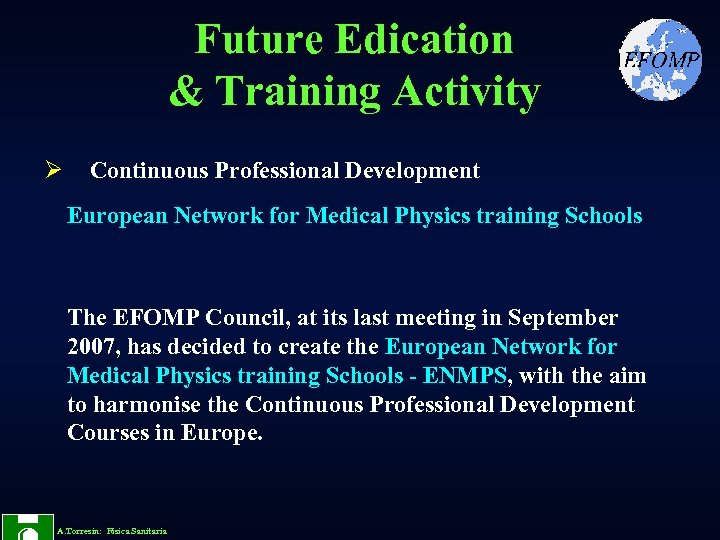 Future Edication
& Training Activity

EFOMP

➢ Continuous Professional Development

European Network for Medical Physics training Schools

The EFOMP Council, at its last meeting in September 2007, has decided to create the European Network for Medical Physics training Schools - ENMPS, with the aim to harmonise the Continuous Professional Development Courses in Europe.

A.Torresin: Fisica Sanitaria